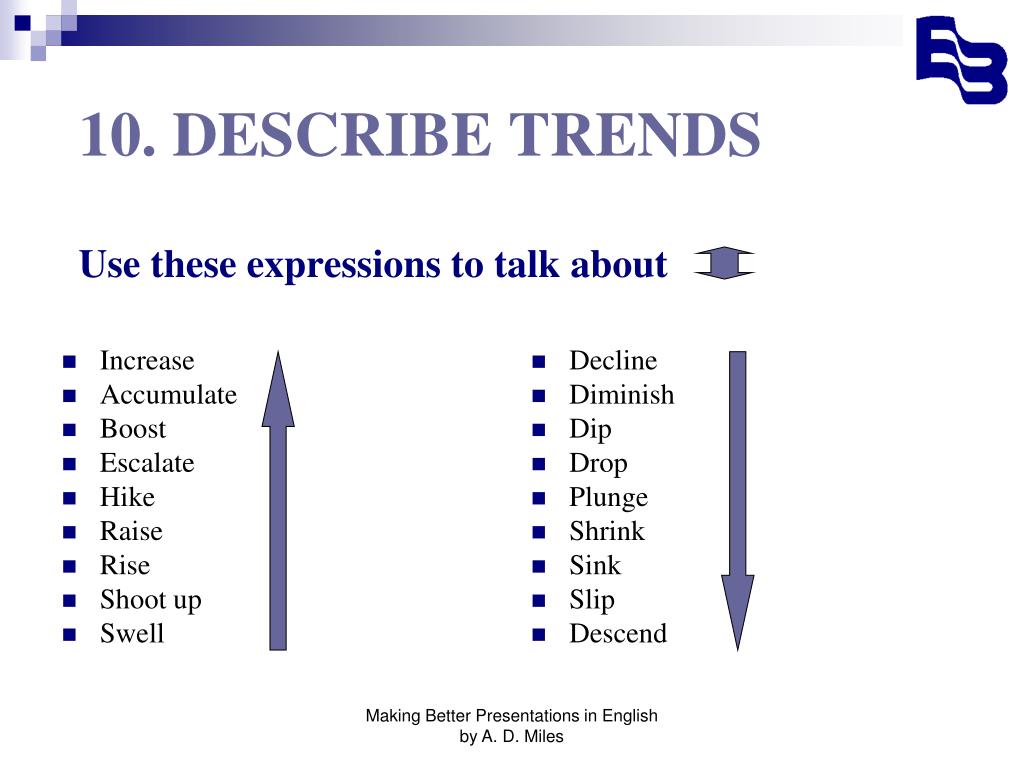 10. DESCRIBE TRENDS

Use these expressions to talk about

- Increase
- Accumulate
- Boost
- Escalate
- Hike
- Raise
- Rise
- Shoot up
- Swell

- Decline
- Diminish
- Dip
- Drop
- Plunge
- Shrink
- Sink
- Slip
- Descend

Making Better Presentations in English
by A. D. Miles